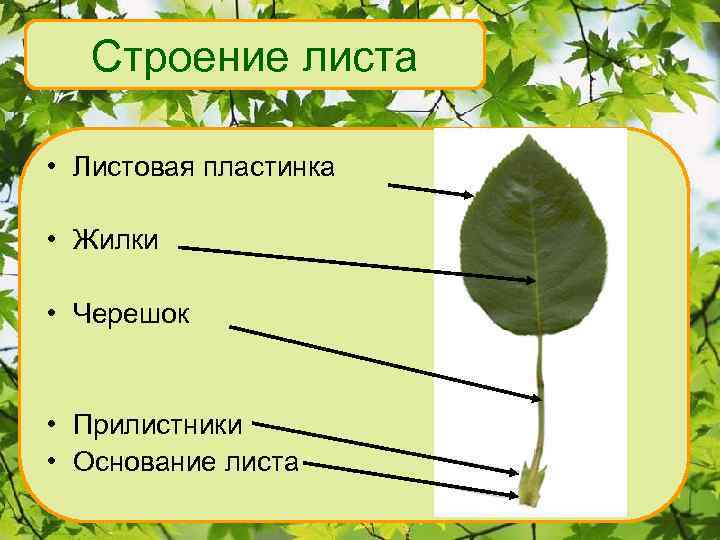 Строение листа

• Листовая пластинка

• Жилки

• Черешок

• Прилистники
• Основание листа